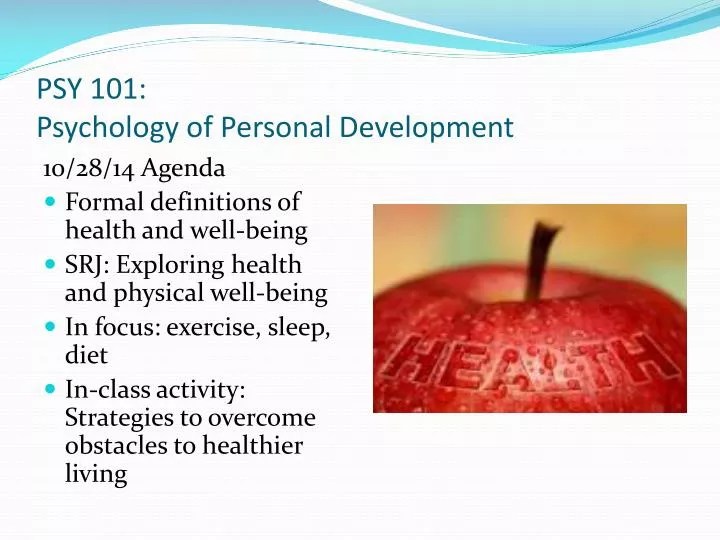 PSY 101:
Psychology of Personal Development

10/28/14 Agenda

- Formal definitions of health and well-being
- SRJ: Exploring health and physical well-being
- In focus: exercise, sleep, diet
- In-class activity: Strategies to overcome obstacles to healthier living

HEALTH